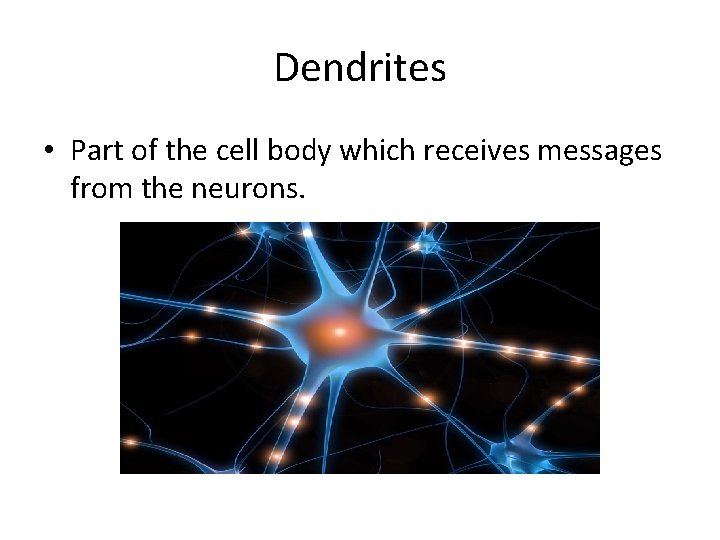 Dendrites

• Part of the cell body which receives messages from the neurons.